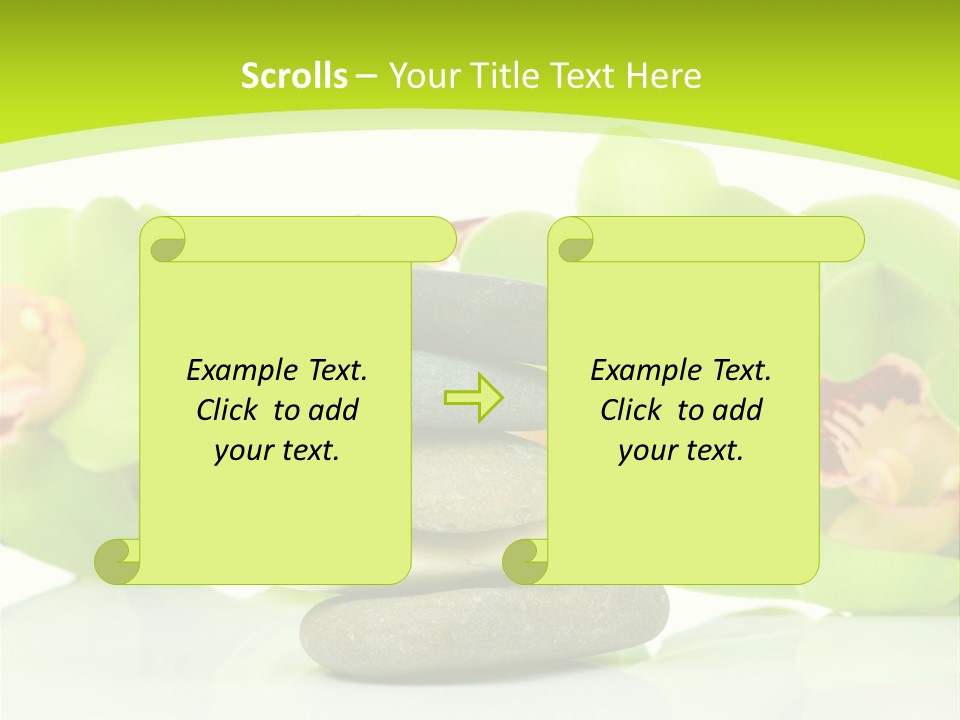 Scrolls – Your Title Text Here

Example Text. Click to add your text.

Example Text. Click to add your text.